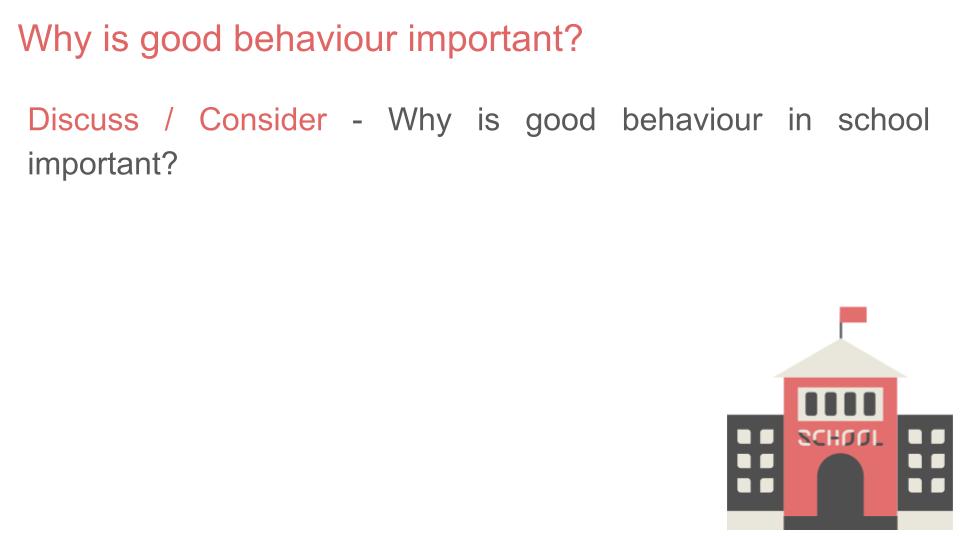 Why is good behaviour important?

Discuss / Consider - Why is good behaviour in school important?

SCHOOL